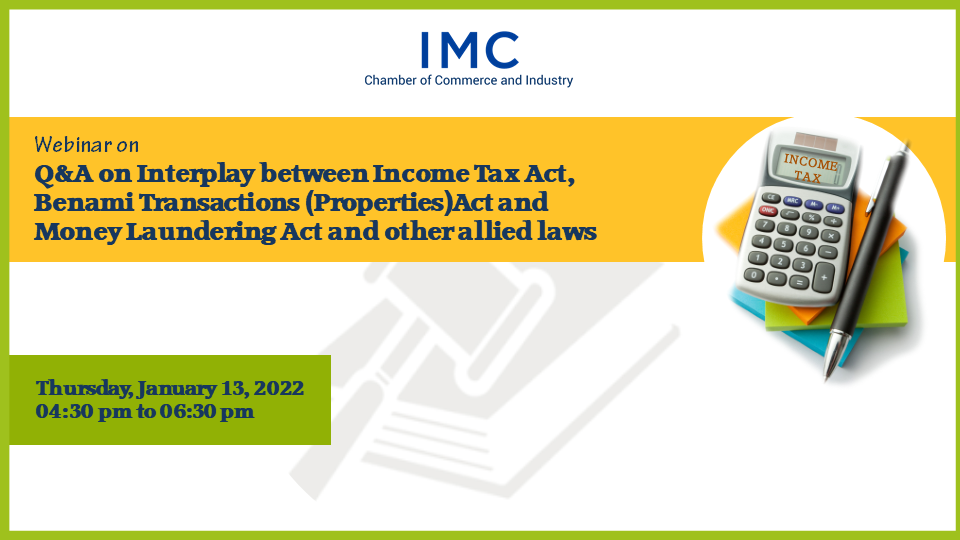 IMC
Chamber of Commerce and Industry

Webinar on
Q&A on Interplay between Income Tax Act, Benami Transactions (Properties)Act and Money Laundering Act and other allied laws

INCOME TAX

Thursday, January 13, 2022
04:30 pm to 06:30 pm